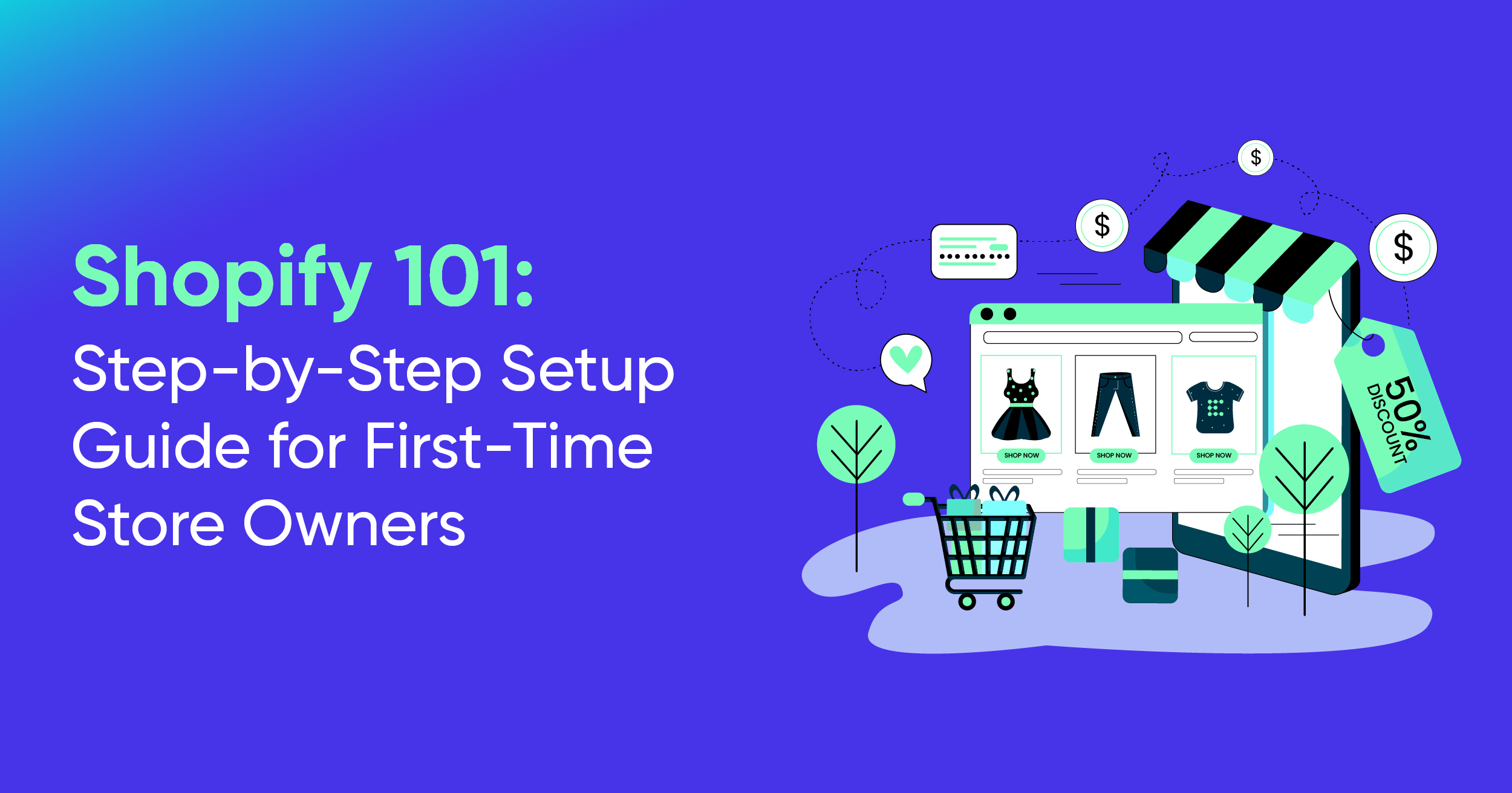 Shopify 101:
Step-by-Step Setup Guide for First-Time Store Owners

$
$
$
SHOP NOW
SHOP NOW
SHOP NOW
50%
DISCOUNT